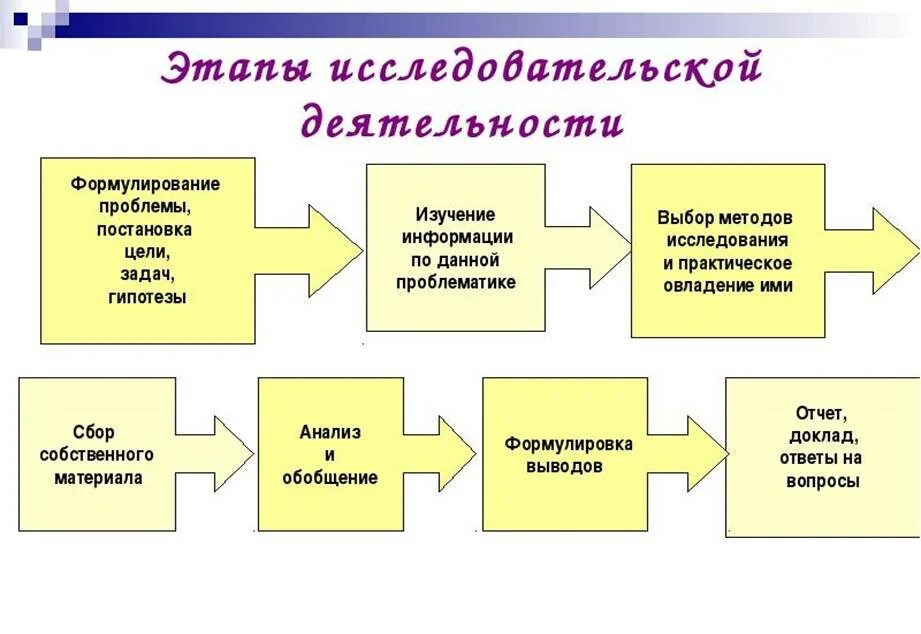 Этапы исследовательской деятельности

Формулирование проблемы, постановка цели, задач, гипотезы

Изучение информации по данной проблематике

Выбор методов исследования и практическое овладение ими

Сбор собственного материала

Анализ и обобщение

Формулировка выводов

Отчет, доклад, ответы на вопросы